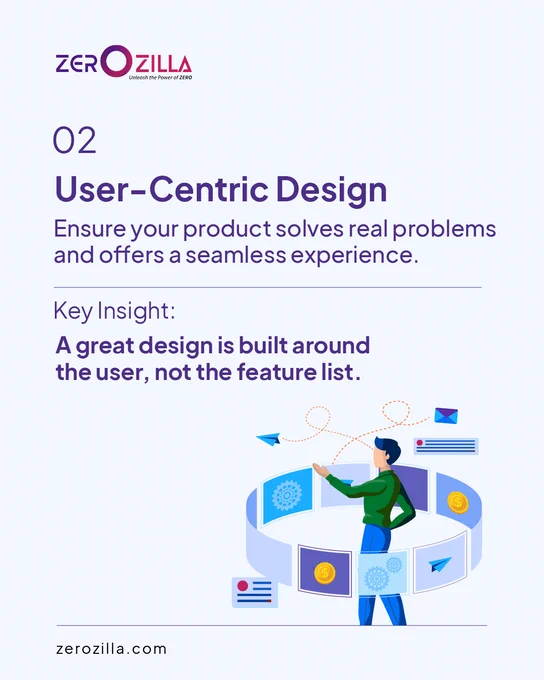 ZEROZILLA
Unleash the Power of ZERO

02

User-Centric Design

Ensure your product solves real problems and offers a seamless experience.

Key Insight:

A great design is built around the user, not the feature list.

zerozilla.com